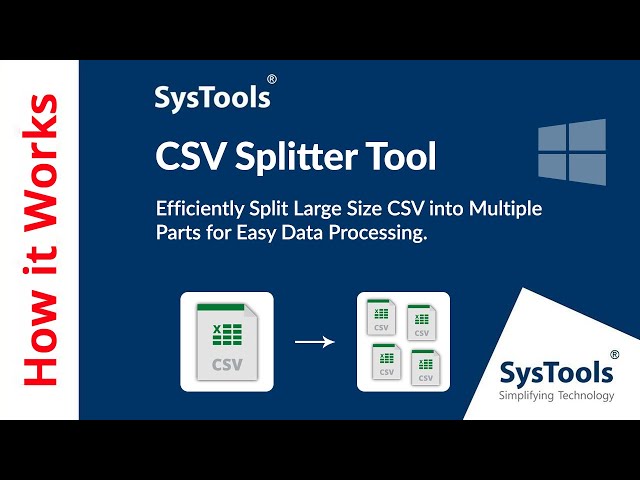 How it Works

SysTools®

CSV Splitter Tool

Efficiently Split Large Size CSV into Multiple Parts for Easy Data Processing.

CSV

CSV

CSV

CSV

CSV

SysTools®
Simplifying Technology